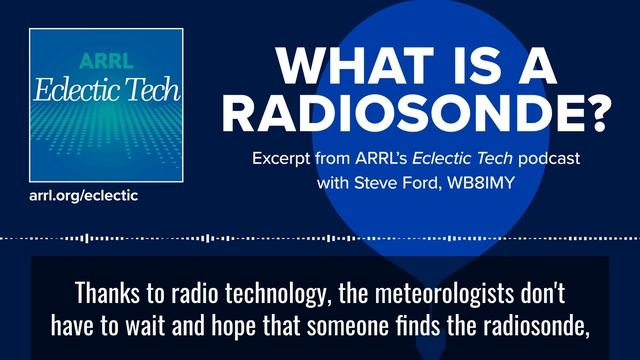 ARRL
Eclectic Tech

arrl.org/eclectic

WHAT IS A RADIOSONDE?

Excerpt from ARRL's Eclectic Tech podcast with Steve Ford, WB8IMY

Thanks to radio technology, the meteorologists don't have to wait and hope that someone finds the radiosonde,